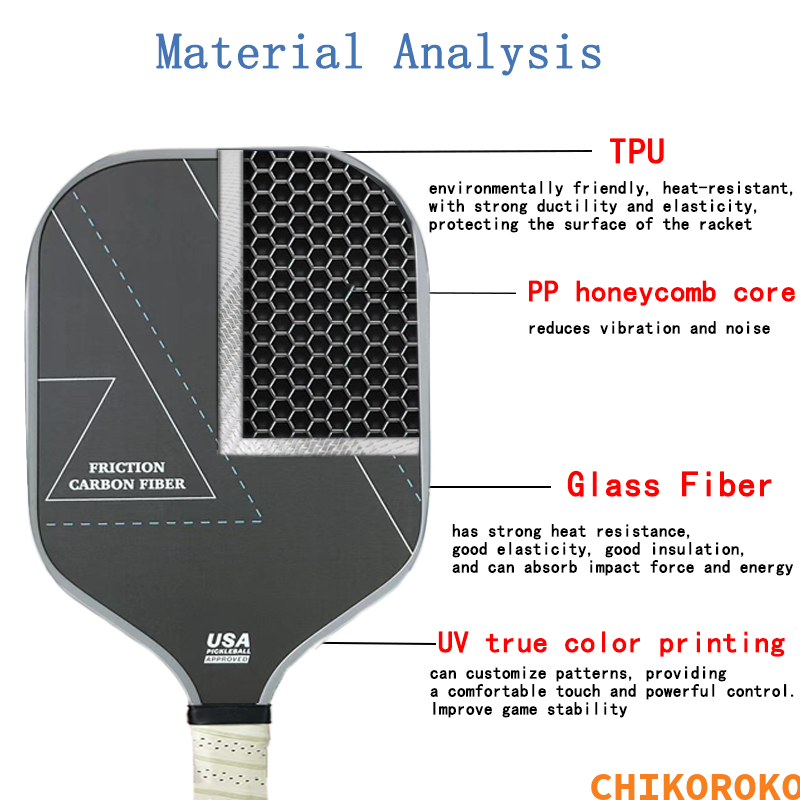 Material Analysis

TPU

environmentally friendly, heat-resistant, with strong ductility and elasticity, protecting the surface of the racket

PP honeycomb core

reduces vibration and noise

FRICTION CARBON FIBER

Glass Fiber

has strong heat resistance, good elasticity, good insulation, and can absorb impact force and energy

USA PICKLEBALL APPROVED

UV true color printing

can customize patterns, providing a comfortable touch and powerful control. Improve game stability

CHIKOROKO